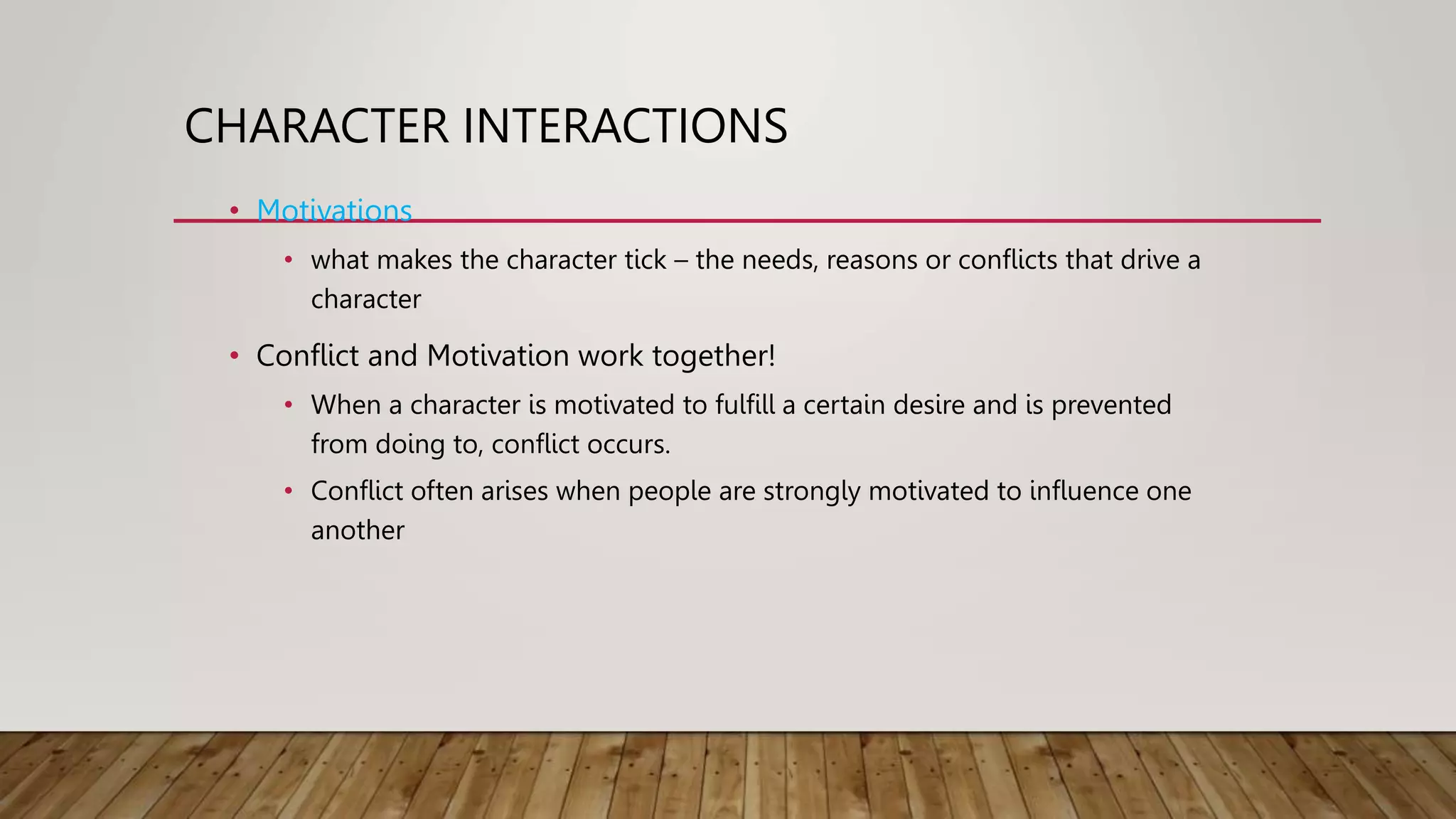 CHARACTER INTERACTIONS

• Motivations

• what makes the character tick – the needs, reasons or conflicts that drive a character

• Conflict and Motivation work together!

• When a character is motivated to fulfill a certain desire and is prevented from doing to, conflict occurs.

• Conflict often arises when people are strongly motivated to influence one another